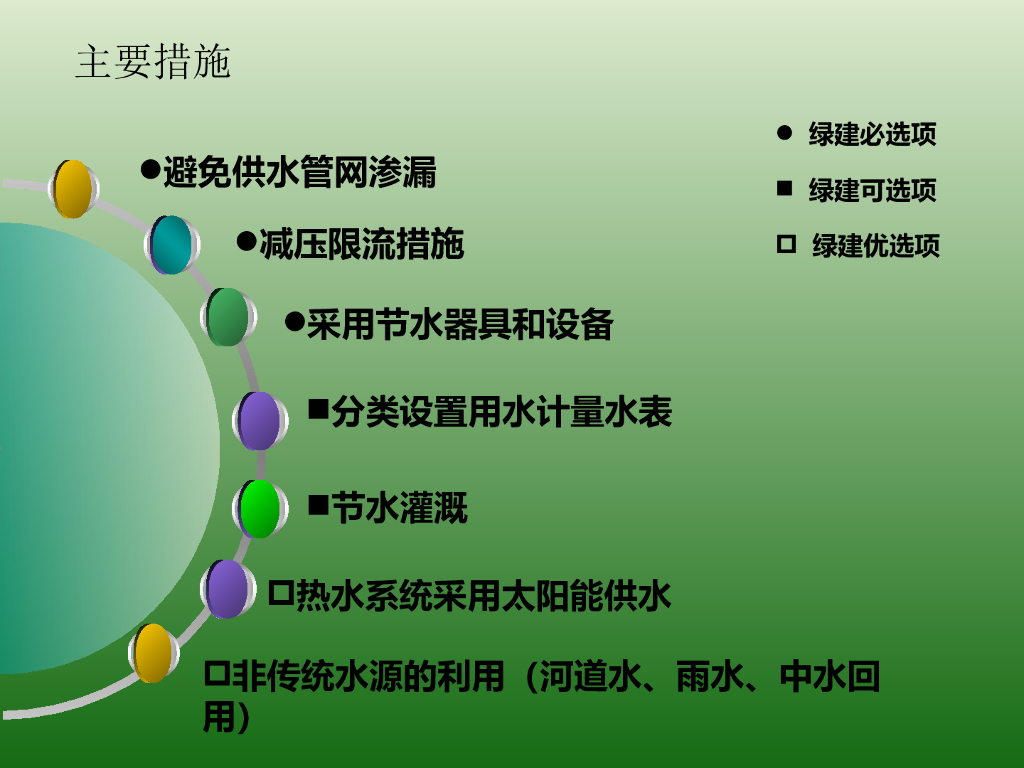 主要措施

● 绿建必选项

■ 绿建可选项

□ 绿建优选项

●避免供水管网渗漏

●减压限流措施

●采用节水器具和设备

■分类设置用水计量水表

■节水灌溉

□热水系统采用太阳能供水

□非传统水源的利用（河道水、雨水、中水回用）